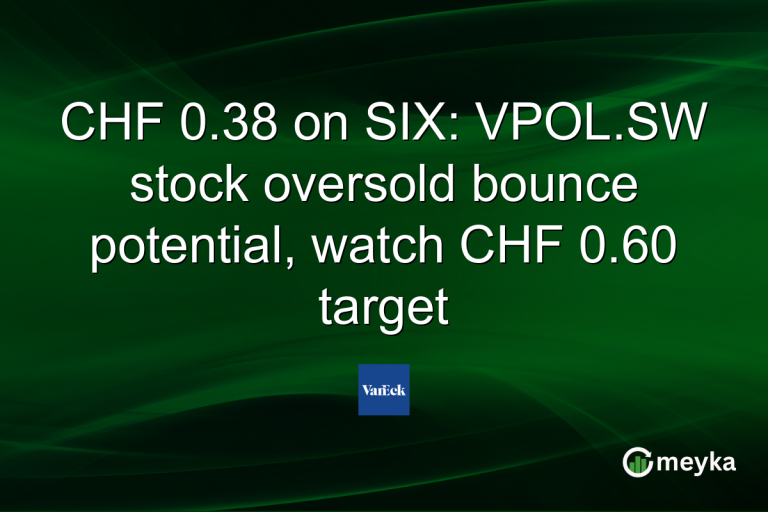 CHF 0.38 on SIX: VPOL.SW stock oversold bounce potential, watch CHF 0.60 target

VanEck

meyka